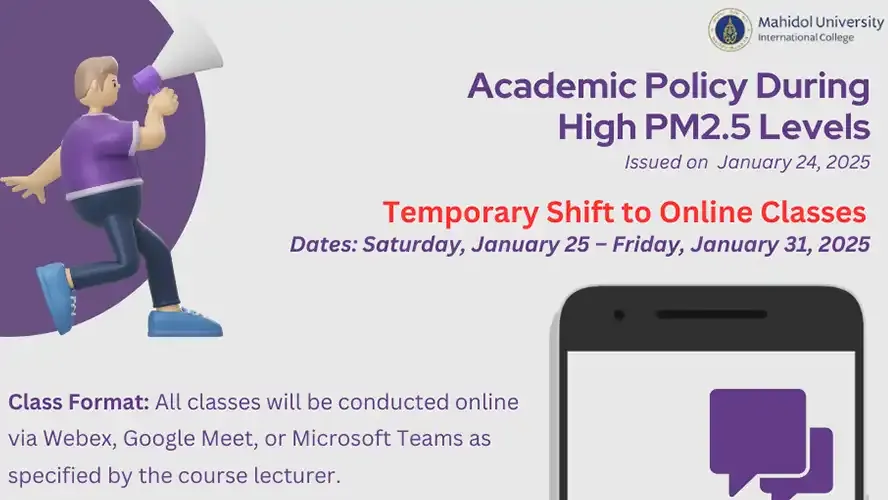 Mahidol University
International College

Academic Policy During High PM2.5 Levels

Issued on January 24, 2025

Temporary Shift to Online Classes

Dates: Saturday, January 25 – Friday, January 31, 2025

Class Format: All classes will be conducted online via Webex, Google Meet, or Microsoft Teams as specified by the course lecturer.